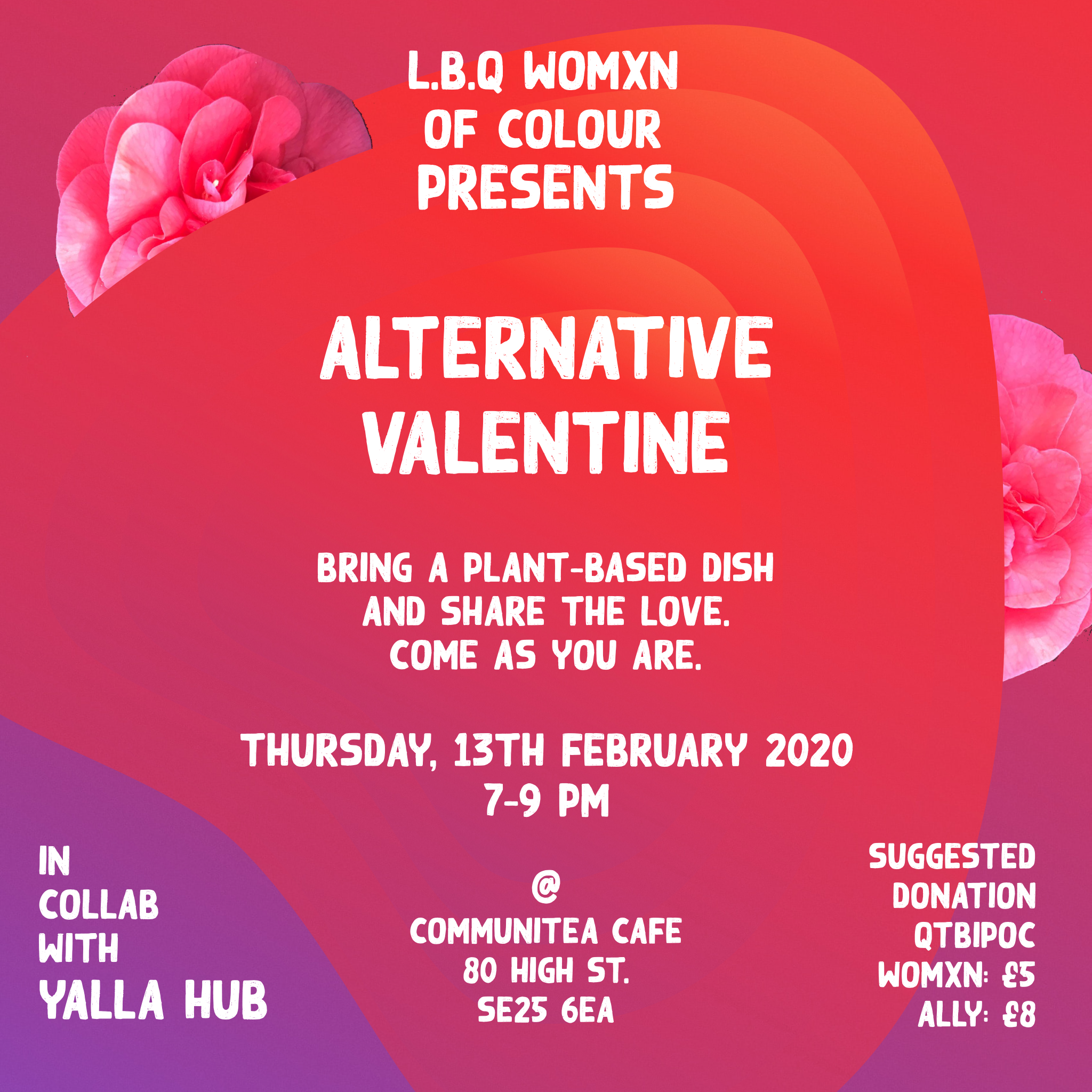 L.B.Q WOMXN OF COLOUR PRESENTS

ALTERNATIVE VALENTINE

BRING A PLANT-BASED DISH AND SHARE THE LOVE. COME AS YOU ARE.

THURSDAY, 13TH FEBRUARY 2020
7-9 PM

IN COLLAB WITH YALLA HUB

@
COMMUNITEA CAFE
80 HIGH ST.
SE25 6EA

SUGGESTED DONATION
QTBIPOC WOMXN: £5
ALLY: £8